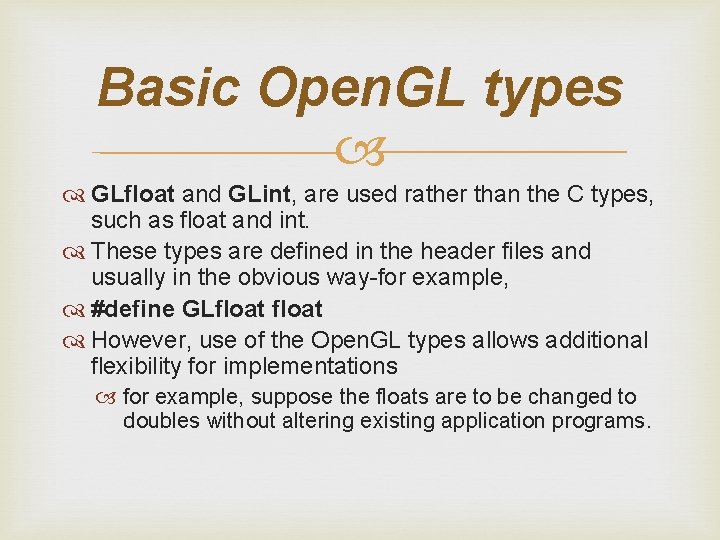 Basic OpenGL types

GLfloat and GLint, are used rather than the C types, such as float and int.

These types are defined in the header files and usually in the obvious way-for example,

#define GLfloat float

However, use of the OpenGL types allows additional flexibility for implementations

for example, suppose the floats are to be changed to doubles without altering existing application programs.